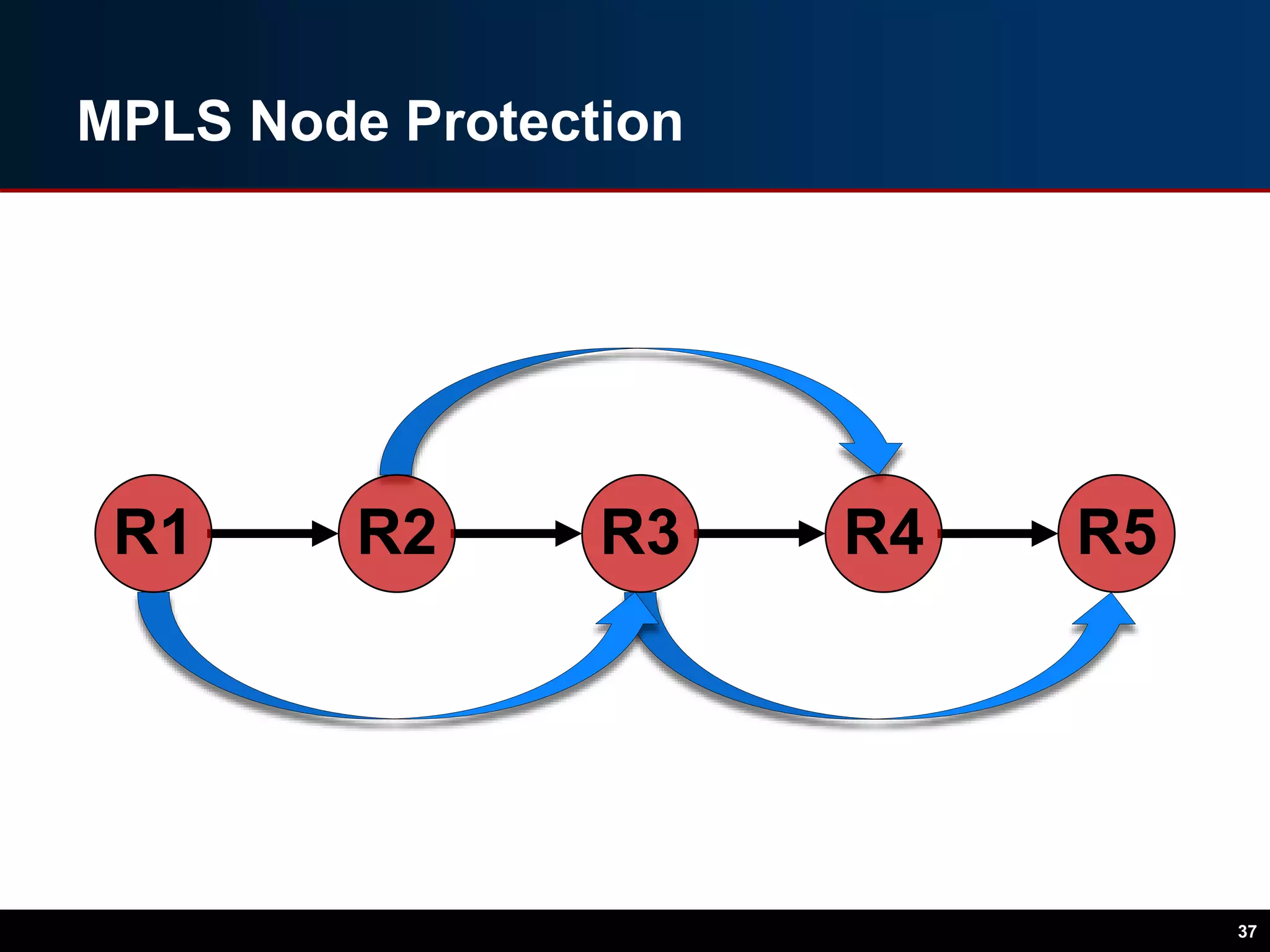 MPLS Node Protection

R1 R2 R3 R4 R5

37